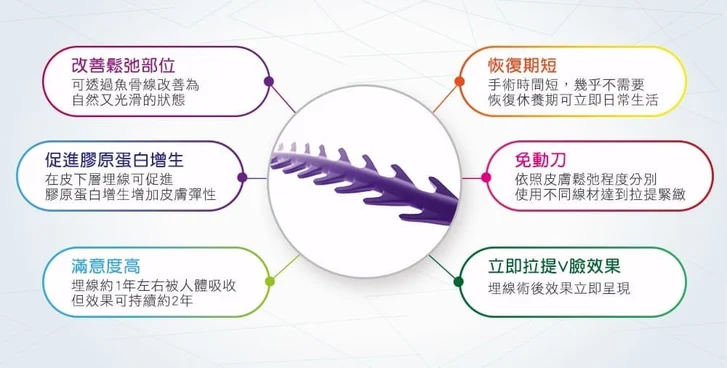 改善鬆弛部位
可透過魚骨線改善為自然又光滑的狀態

促進膠原蛋白增生
在皮下層埋線可促進膠原蛋白增生增加皮膚彈性

滿意度高
埋線約1年左右被人體吸收但效果可持續約2年

恢復期短
手術時間短，幾乎不需要恢復休養期可立即日常生活

免動刀
依照皮膚鬆弛程度分別使用不同線材達到拉提緊緻

立即拉提V臉效果
埋線術後效果立即呈現